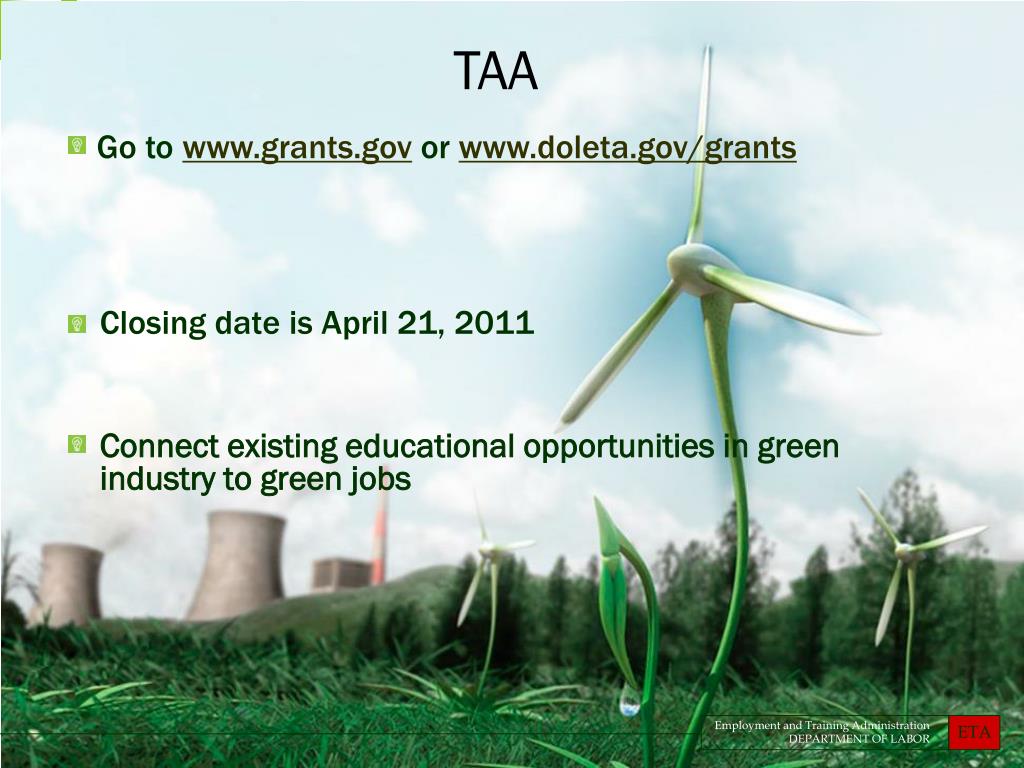 TAA

Go to www.grants.gov or www.doleta.gov/grants

Closing date is April 21, 2011

Connect existing educational opportunities in green industry to green jobs

Employment and Training Administration
DEPARTMENT OF LABOR

ETA